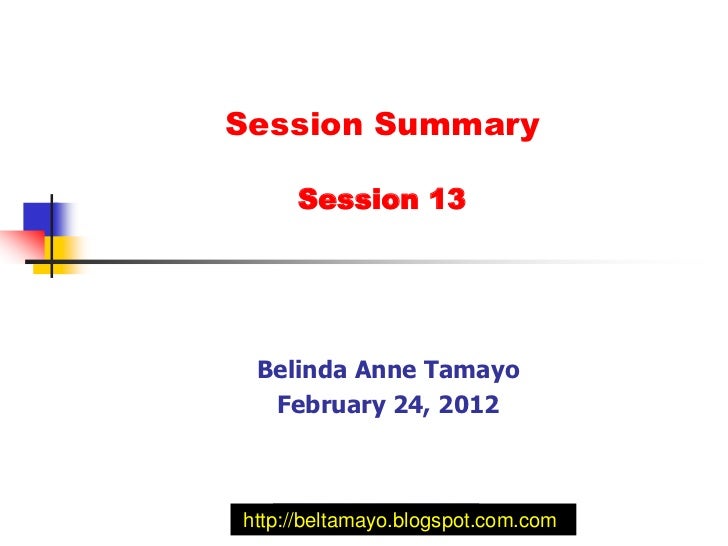 Session Summary

Session 13

Belinda Anne Tamayo
February 24, 2012

http://beltamayo.blogspot.com.com